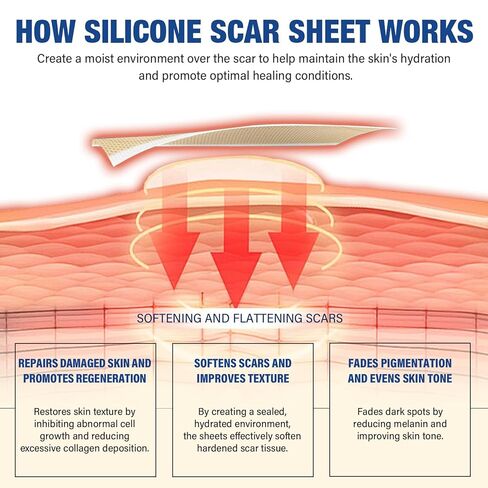 HOW SILICONE SCAR SHEET WORKS

Create a moist environment over the scar to help maintain the skin's hydration and promote optimal healing conditions.

SOFTENING AND FLATTENING SCARS

REPAIRS DAMAGED SKIN AND PROMOTES REGENERATION

Restores skin texture by inhibiting abnormal cell growth and reducing excessive collagen deposition.

SOFTENS SCARS AND IMPROVES TEXTURE

By creating a sealed, hydrated environment, the sheets effectively soften hardened scar tissue.

FADES PIGMENTATION AND EVENS SKIN TONE

Fades dark spots by reducing melanin and improving skin tone.